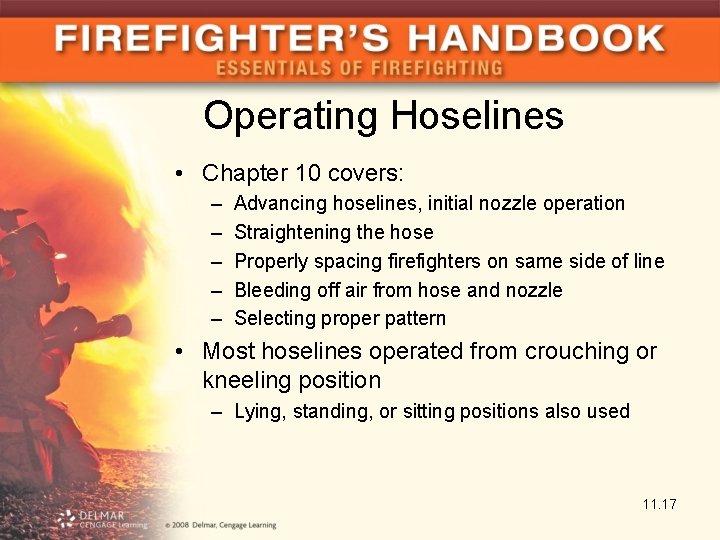 FIREFIGHTER'S HANDBOOK
ESSENTIALS OF FIREFIGHTING

Operating Hoselines

• Chapter 10 covers:
– Advancing hoselines, initial nozzle operation
– Straightening the hose
– Properly spacing firefighters on same side of line
– Bleeding off air from hose and nozzle
– Selecting proper pattern
• Most hoselines operated from crouching or kneeling position
– Lying, standing, or sitting positions also used

11.17

DELMAR CENGAGE Learning

© 2008 Delmar, Cengage Learning